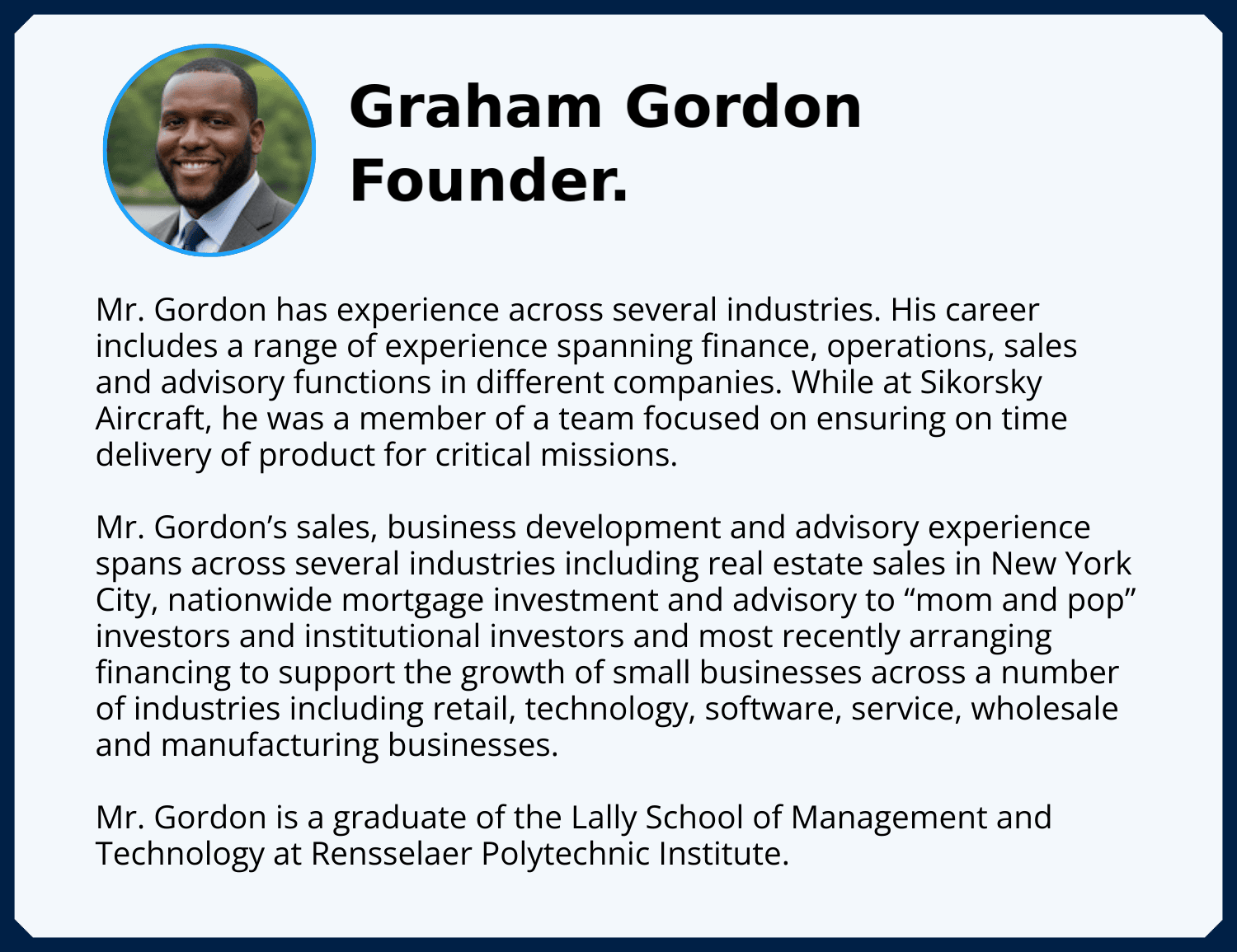 Graham Gordon
Founder.

Mr. Gordon has experience across several industries. His career includes a range of experience spanning finance, operations, sales and advisory functions in different companies. While at Sikorsky Aircraft, he was a member of a team focused on ensuring on time delivery of product for critical missions.

Mr. Gordon’s sales, business development and advisory experience spans across several industries including real estate sales in New York City, nationwide mortgage investment and advisory to “mom and pop” investors and institutional investors and most recently arranging financing to support the growth of small businesses across a number of industries including retail, technology, software, service, wholesale and manufacturing businesses.

Mr. Gordon is a graduate of the Lally School of Management and Technology at Rensselaer Polytechnic Institute.